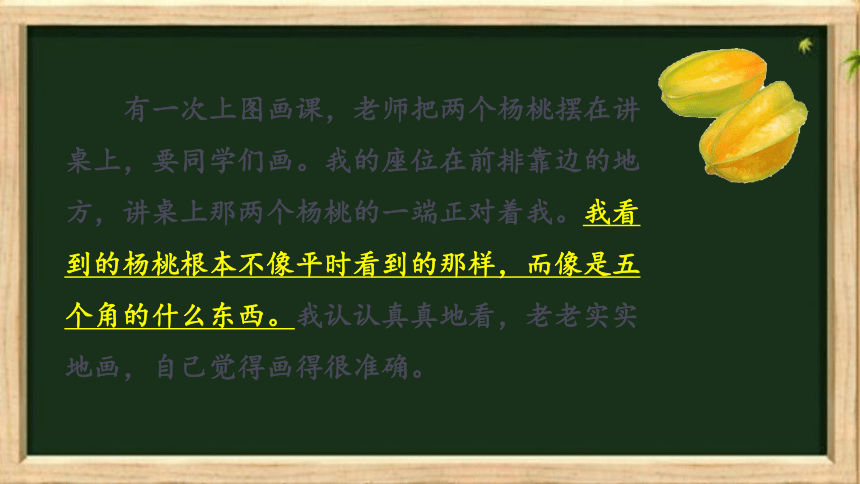 有一次上图画课，老师把两个杨桃摆在讲桌上，要同学们画。我的座位在前排靠边的地方，讲桌上那两个杨桃的一端正对着我。我看到的杨桃根本不像平时看到的那样，而像是五个角的什么东西。我认认真真地看，老老实实地画，自己觉得画得很准确。